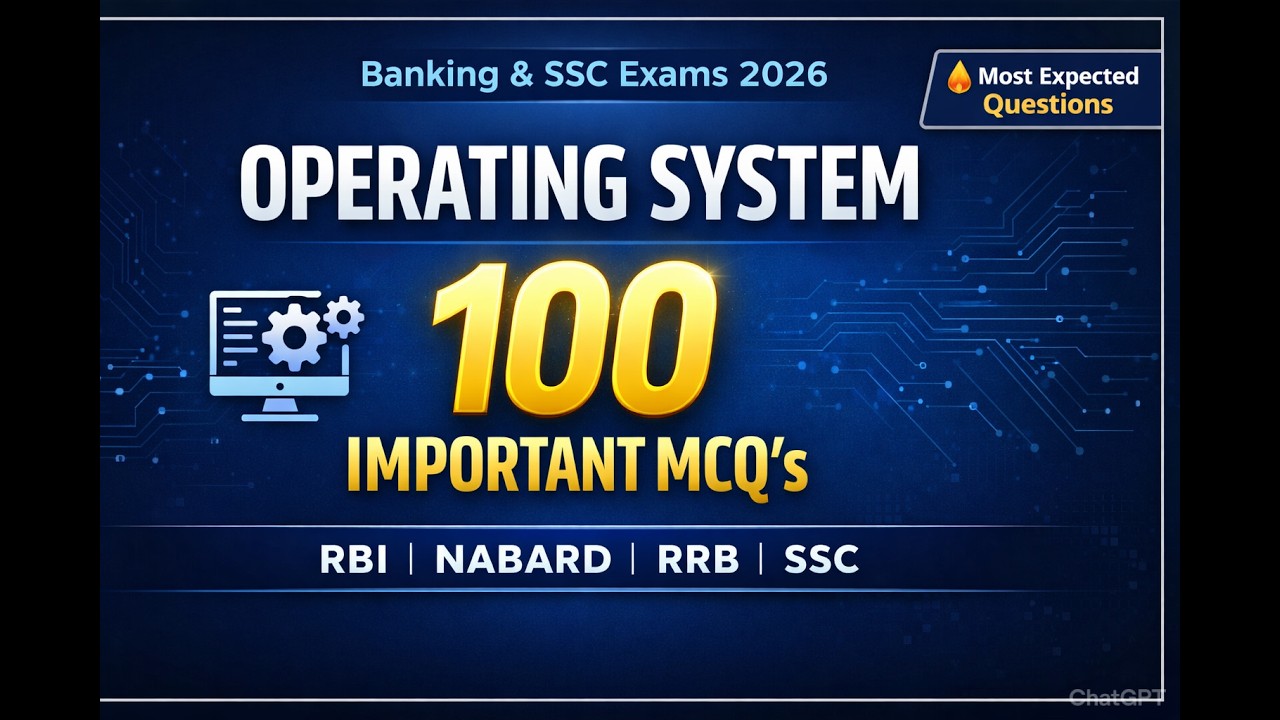 Banking & SSC Exams 2026

Most Expected Questions

OPERATING SYSTEM

100

IMPORTANT MCQ's

RBI | NABARD | RRB | SSC

ChatGPT